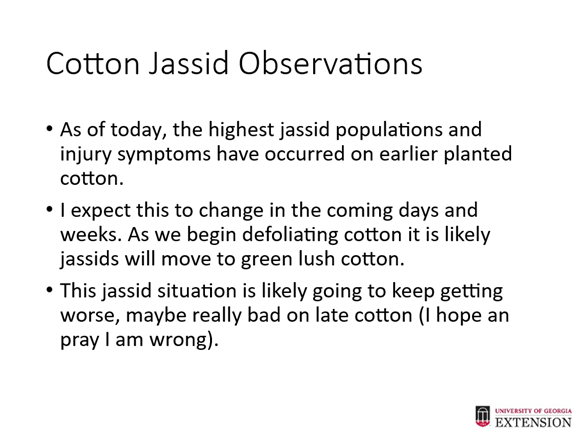 Cotton Jassid Observations

• As of today, the highest jassid populations and injury symptoms have occurred on earlier planted cotton.

• I expect this to change in the coming days and weeks. As we begin defoliating cotton it is likely jassids will move to green lush cotton.

• This jassid situation is likely going to keep getting worse, maybe really bad on late cotton (I hope an pray I am wrong).

UNIVERSITY OF GEORGIA EXTENSION